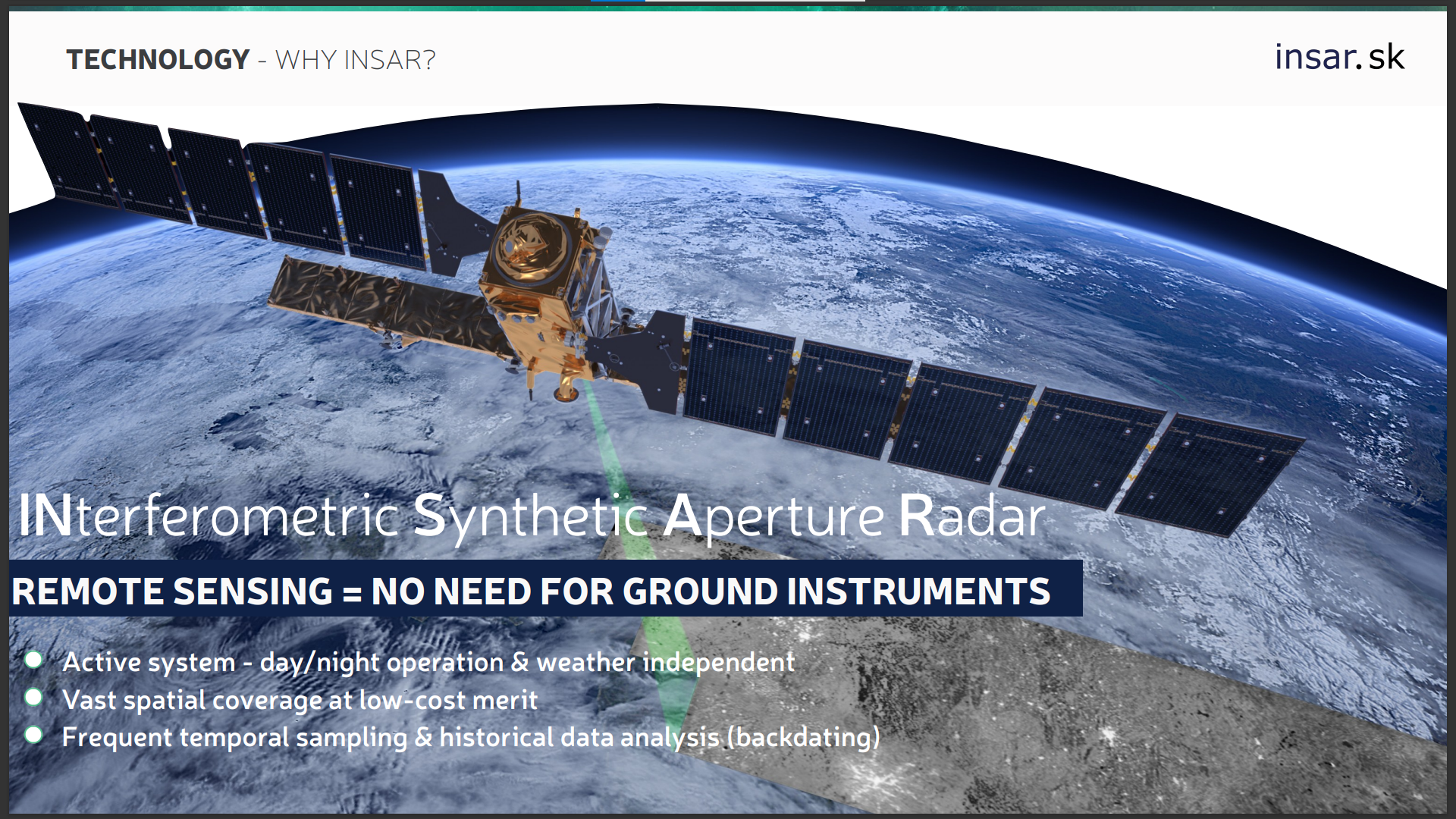 TECHNOLOGY - WHY INSAR?

insar.sk

INterferometric Synthetic Aperture Radar

REMOTE SENSING = NO NEED FOR GROUND INSTRUMENTS

Active system - day/night operation & weather independent
Vast spatial coverage at low-cost merit
Frequent temporal sampling & historical data analysis (backdating)